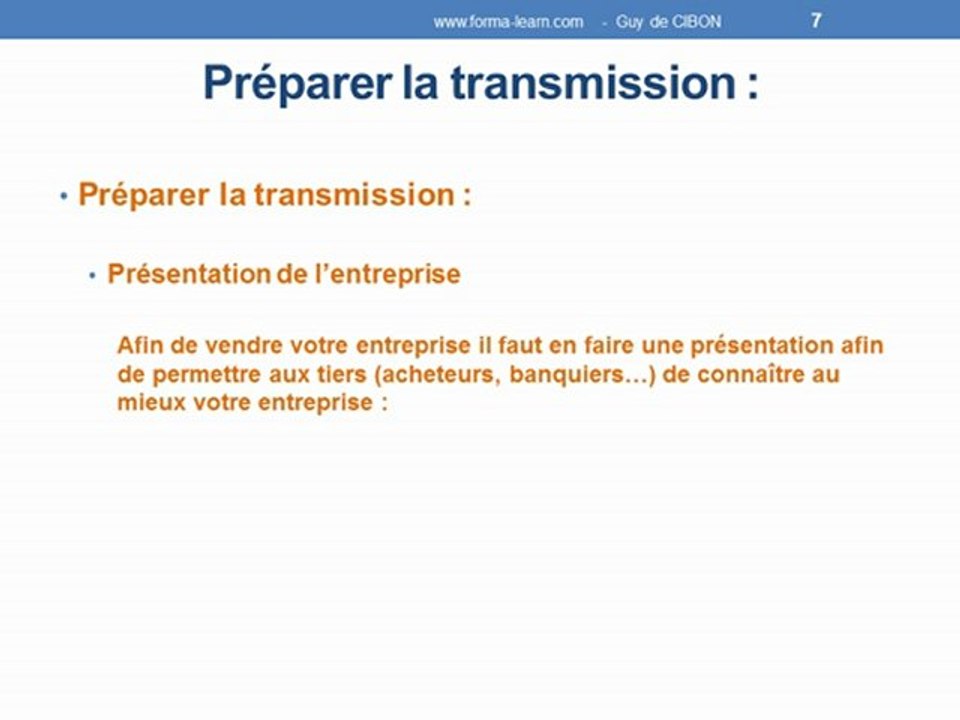 www.forma-learn.com - Guy de CIBON 7

Préparer la transmission :

• Préparer la transmission :

• Présentation de l'entreprise

Afin de vendre votre entreprise il faut en faire une présentation afin de permettre aux tiers (acheteurs, banquiers…) de connaître au mieux votre entreprise :